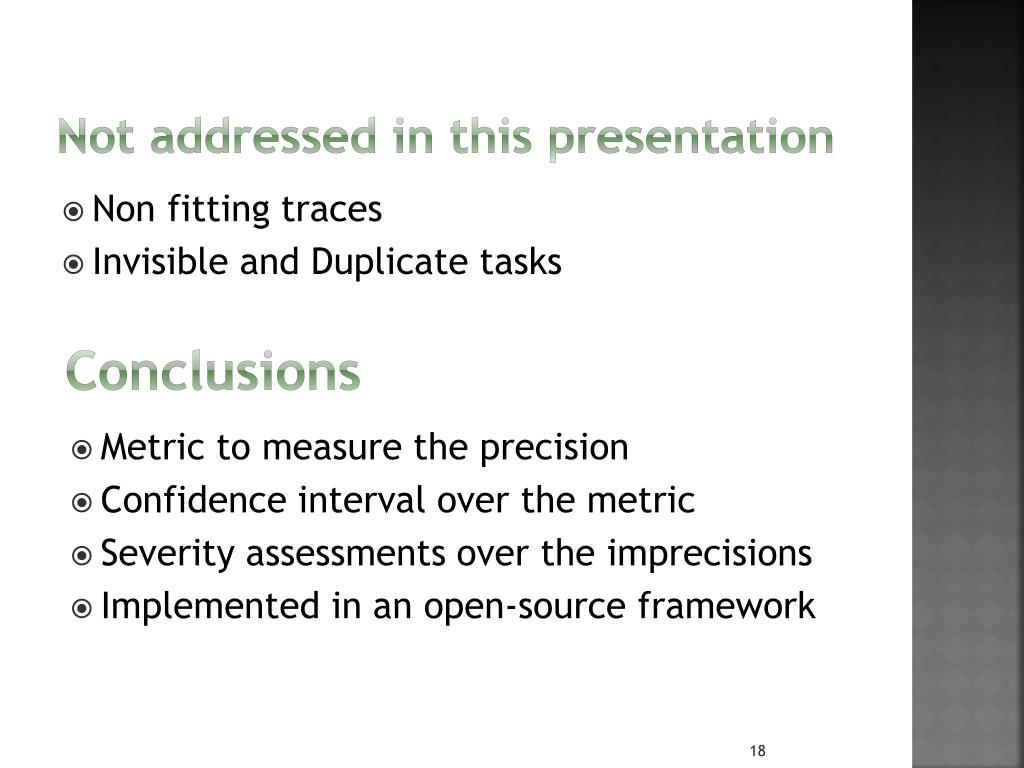 Not addressed in this presentation

Non fitting traces
Invisible and Duplicate tasks

Conclusions

Metric to measure the precision
Confidence interval over the metric
Severity assessments over the imprecisions
Implemented in an open-source framework

18